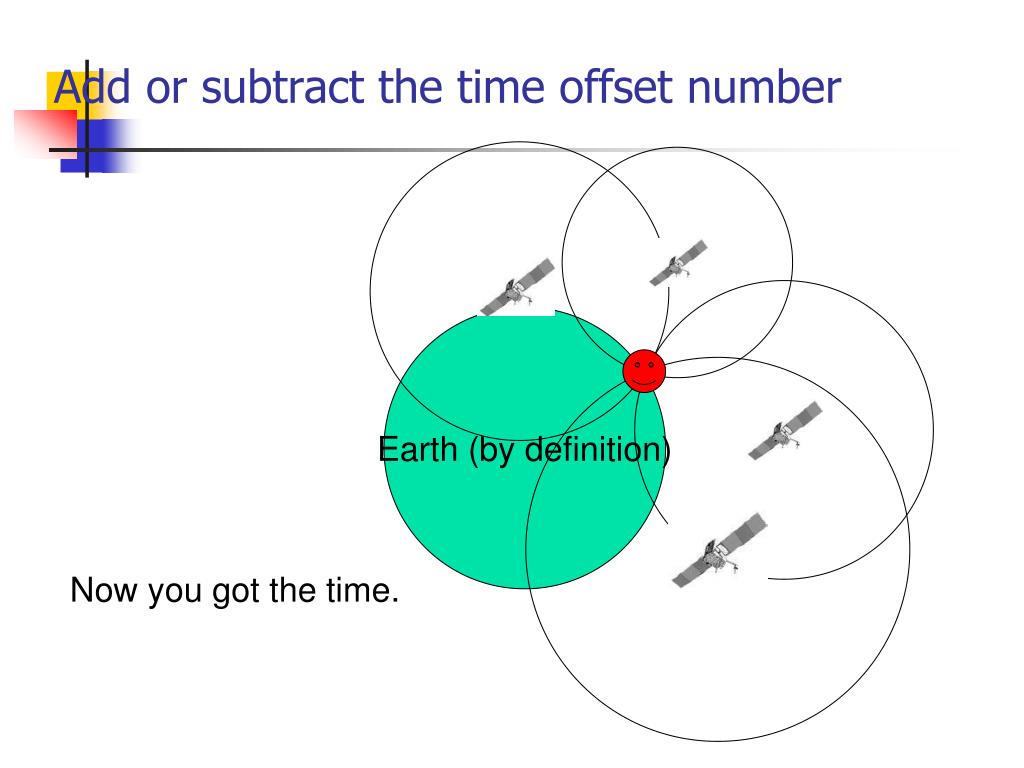 Add or subtract the time offset number

Earth (by definition)

Now you got the time.